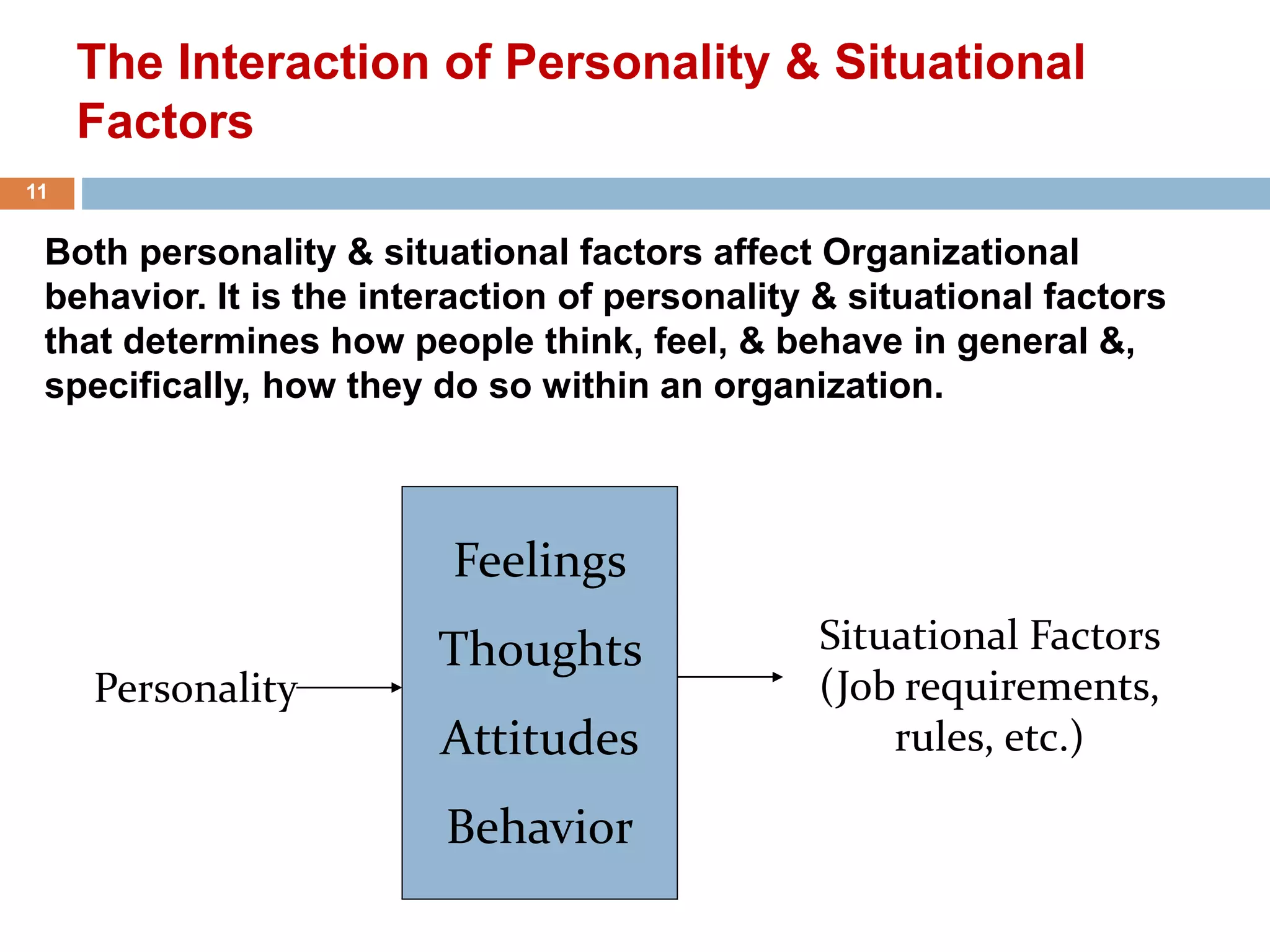 The Interaction of Personality & Situational Factors

11

Both personality & situational factors affect Organizational behavior. It is the interaction of personality & situational factors that determines how people think, feel, & behave in general &, specifically, how they do so within an organization.

Personality

Feelings

Thoughts

Attitudes

Behavior

Situational Factors (Job requirements, rules, etc.)